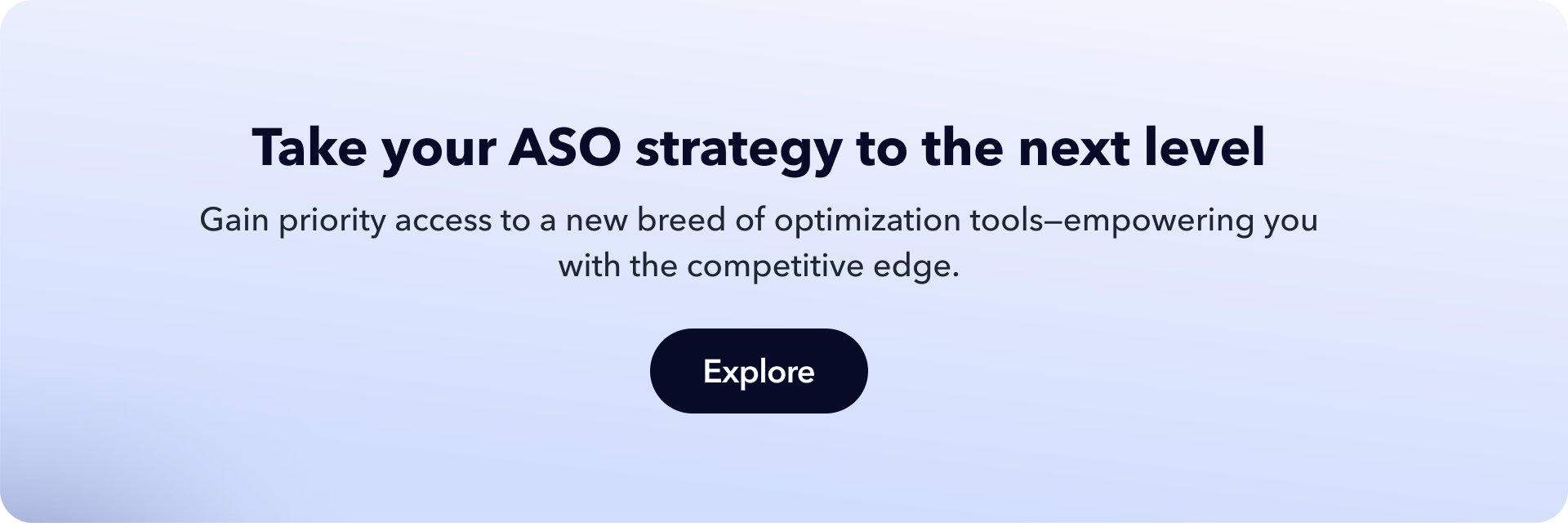 Take your ASO strategy to the next level

Gain priority access to a new breed of optimization tools—empowering you with the competitive edge.

Explore